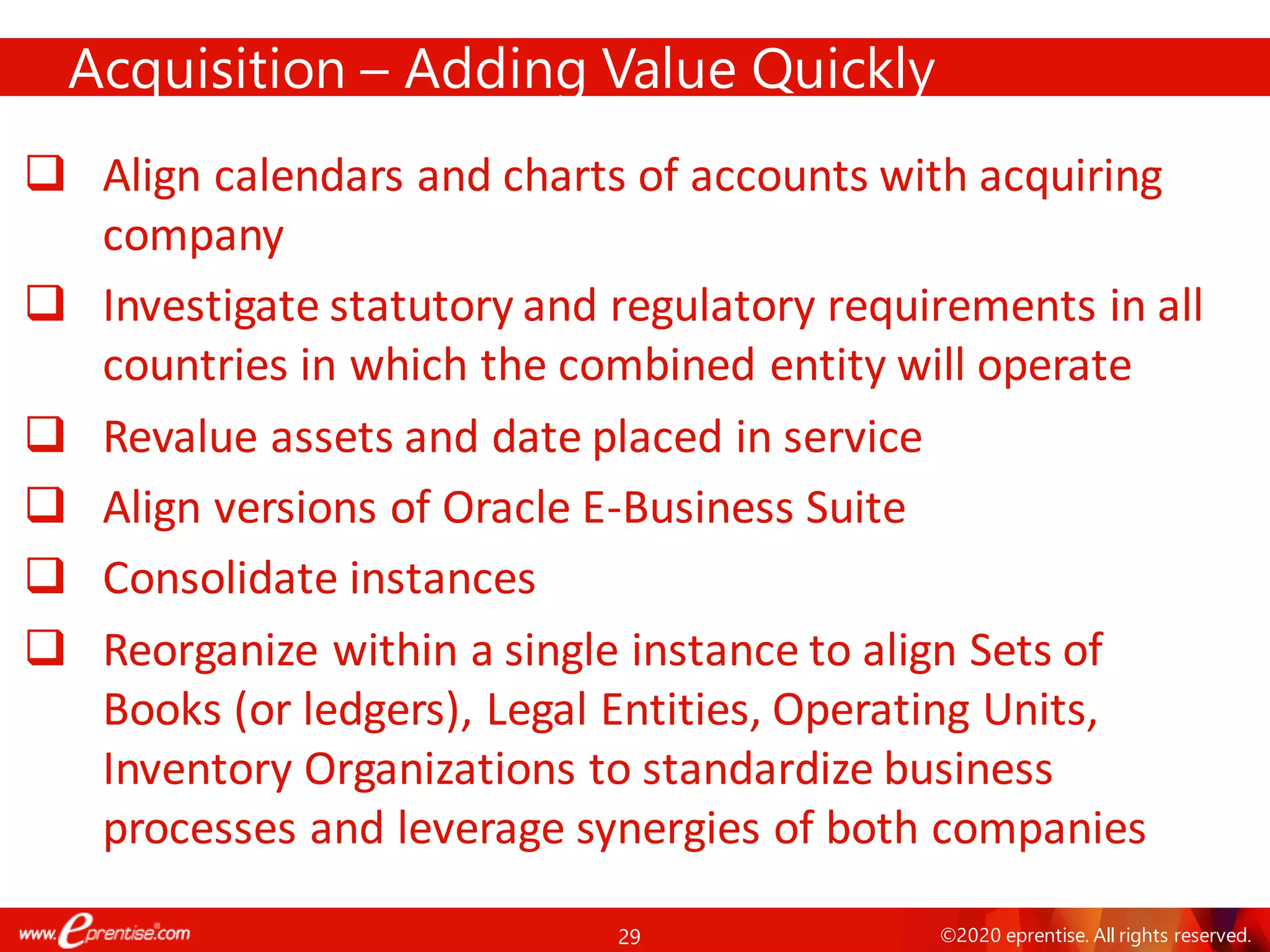 Acquisition – Adding Value Quickly

❑ Align calendars and charts of accounts with acquiring company

❑ Investigate statutory and regulatory requirements in all countries in which the combined entity will operate

❑ Revalue assets and date placed in service

❑ Align versions of Oracle E-Business Suite

❑ Consolidate instances

❑ Reorganize within a single instance to align Sets of Books (or ledgers), Legal Entities, Operating Units, Inventory Organizations to standardize business processes and leverage synergies of both companies

www.eprentise.com

29

©2020 eprentise. All rights reserved.